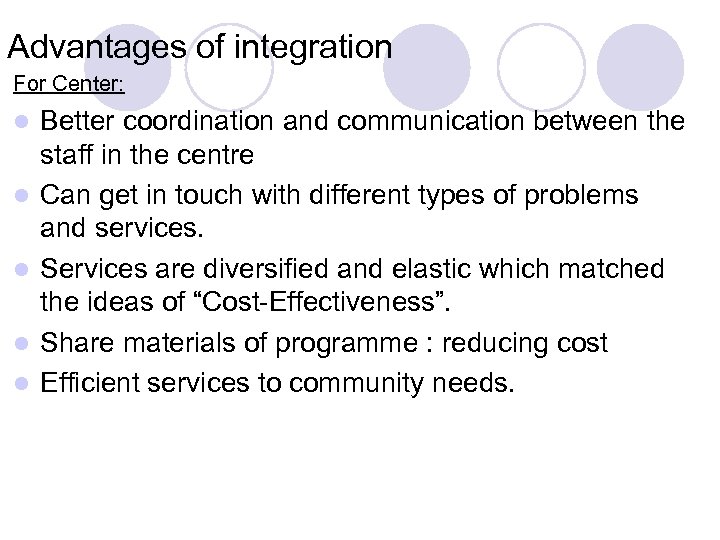 Advantages of integration

For Center:

- Better coordination and communication between the staff in the centre
- Can get in touch with different types of problems and services.
- Services are diversified and elastic which matched the ideas of “Cost-Effectiveness”.
- Share materials of programme : reducing cost
- Efficient services to community needs.